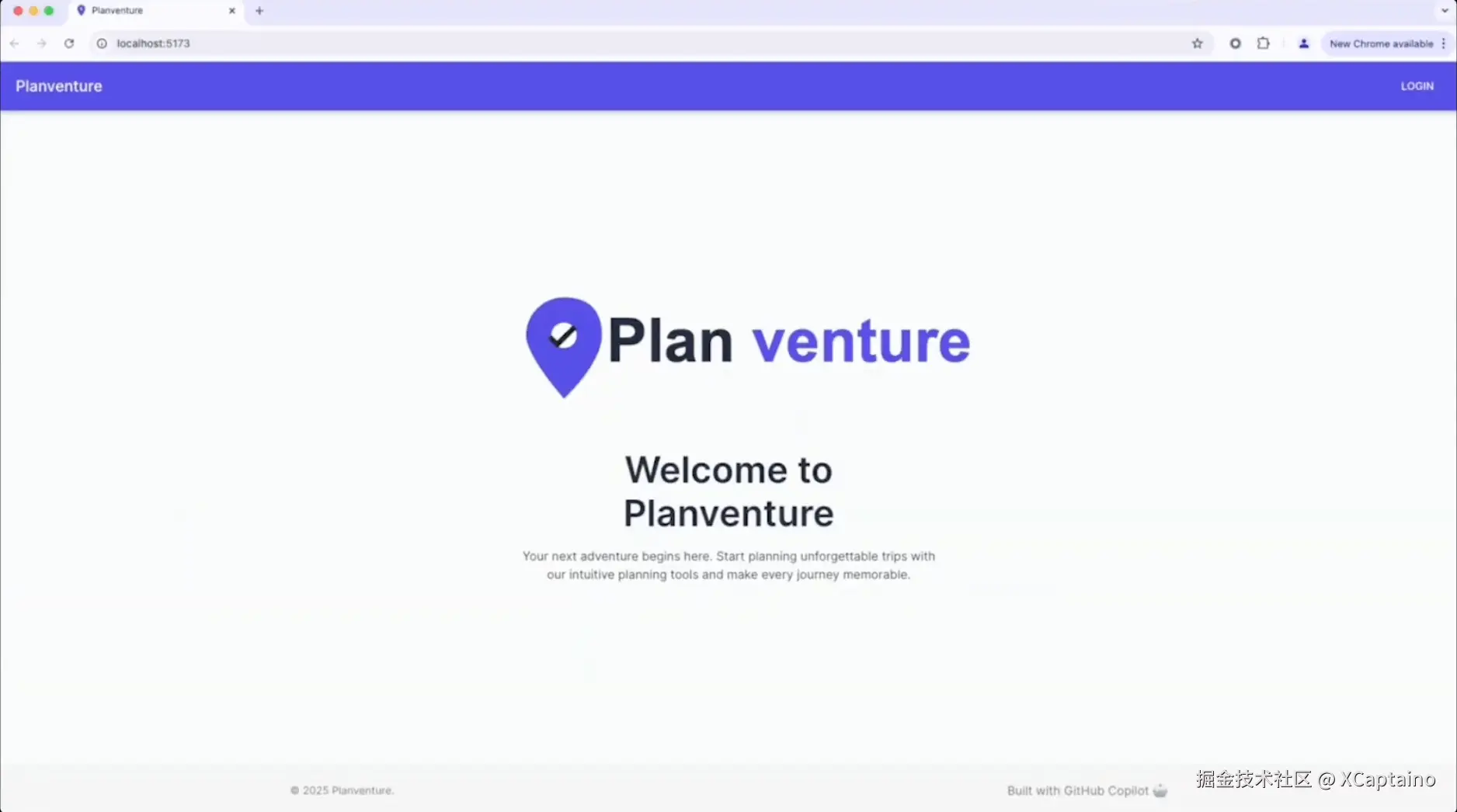 Planventure
localhost:5173
New Chrome available

Planventure
LOGIN

Plan venture

Welcome to Planventure

Your next adventure begins here. Start planning unforgettable trips with our intuitive planning tools and make every journey memorable.

© 2025 Planventure.
Built with GitHub Copilot

掘金技术社区 @ XCaptaino